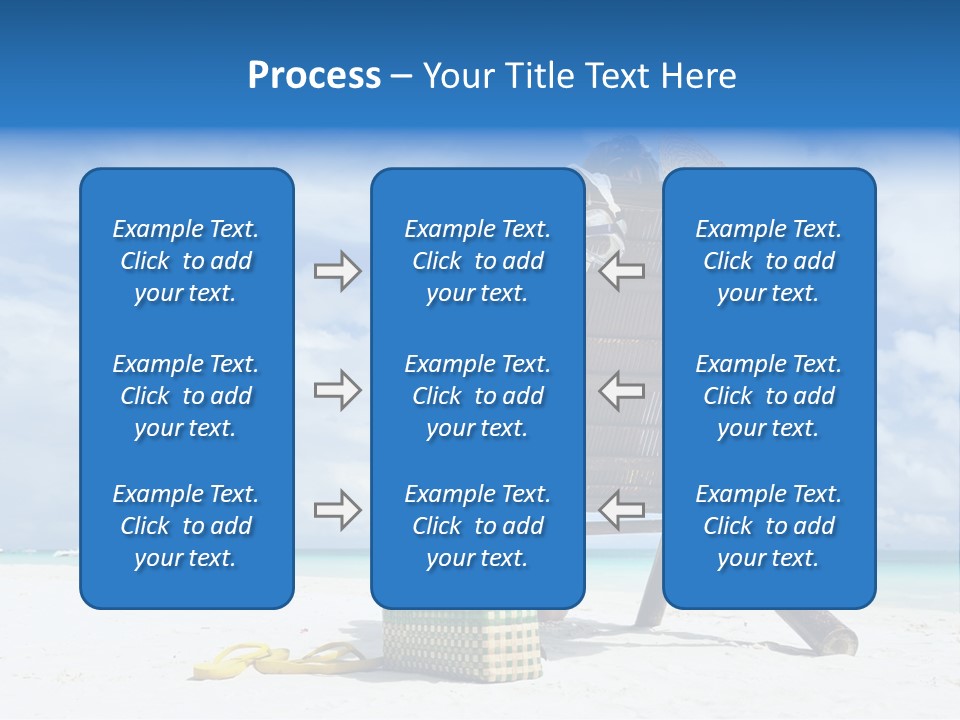 Process – Your Title Text Here

Example Text. Click to add your text.

Example Text. Click to add your text.

Example Text. Click to add your text.

Example Text. Click to add your text.

Example Text. Click to add your text.

Example Text. Click to add your text.

Example Text. Click to add your text.

Example Text. Click to add your text.

Example Text. Click to add your text.